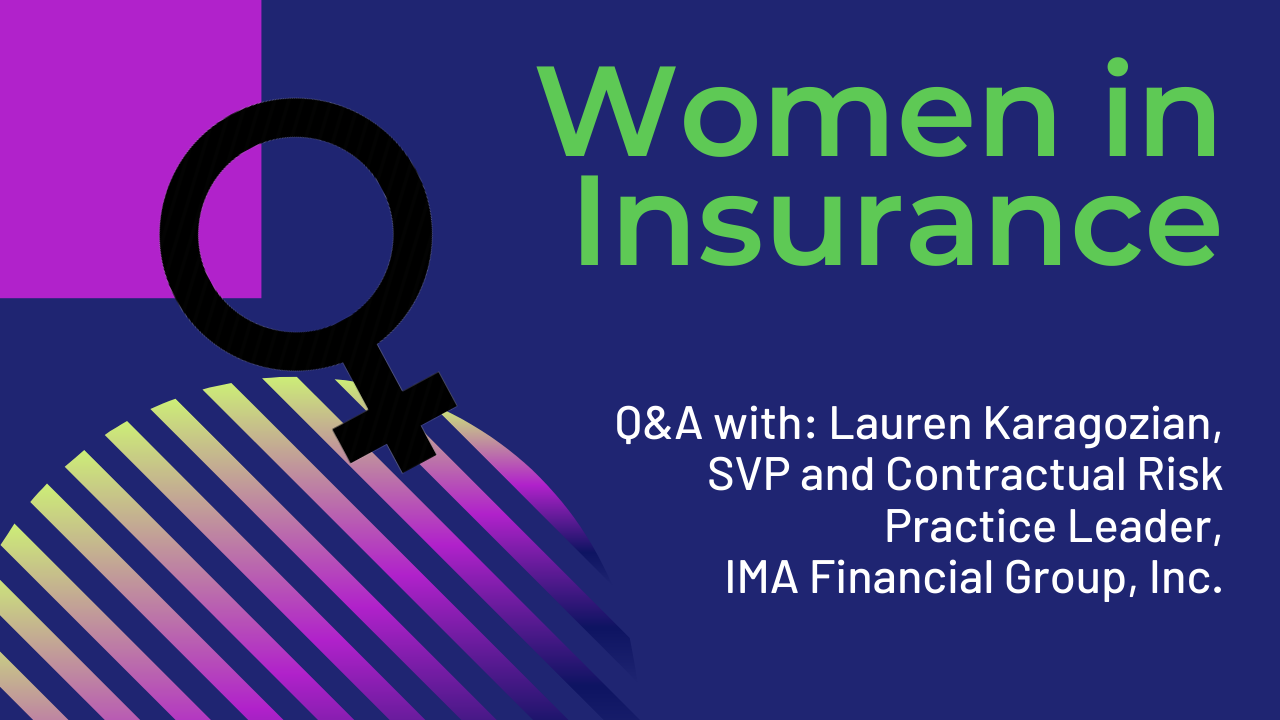 Women in Insurance

Q&A with: Lauren Karagozian, SVP and Contractual Risk Practice Leader, IMA Financial Group, Inc.